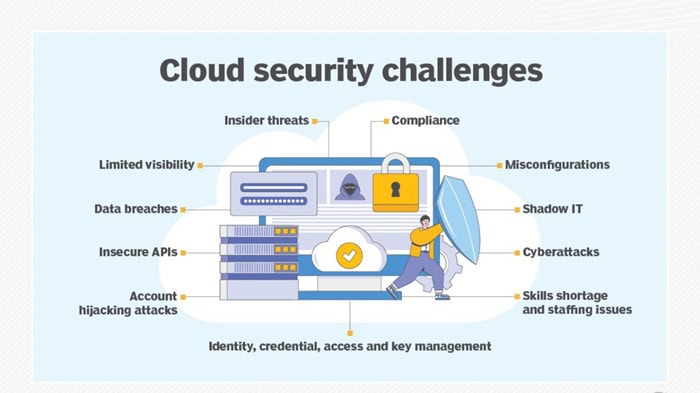 Cloud security challenges

Insider threats

Compliance

Limited visibility

Misconfigurations

Data breaches

Shadow IT

Insecure APIs

Cyberattacks

Account hijacking attacks

Skills shortage and staffing issues

Identity, credential, access and key management